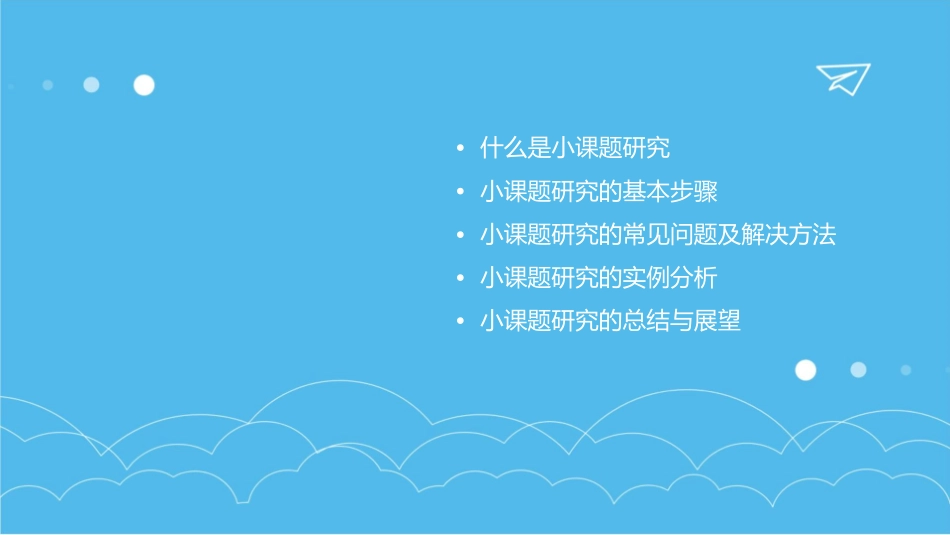 • 什么是小课题研究
• 小课题研究的基本步骤
• 小课题研究的常见问题及解决方法
• 小课题研究的实例分析
• 小课题研究的总结与展望